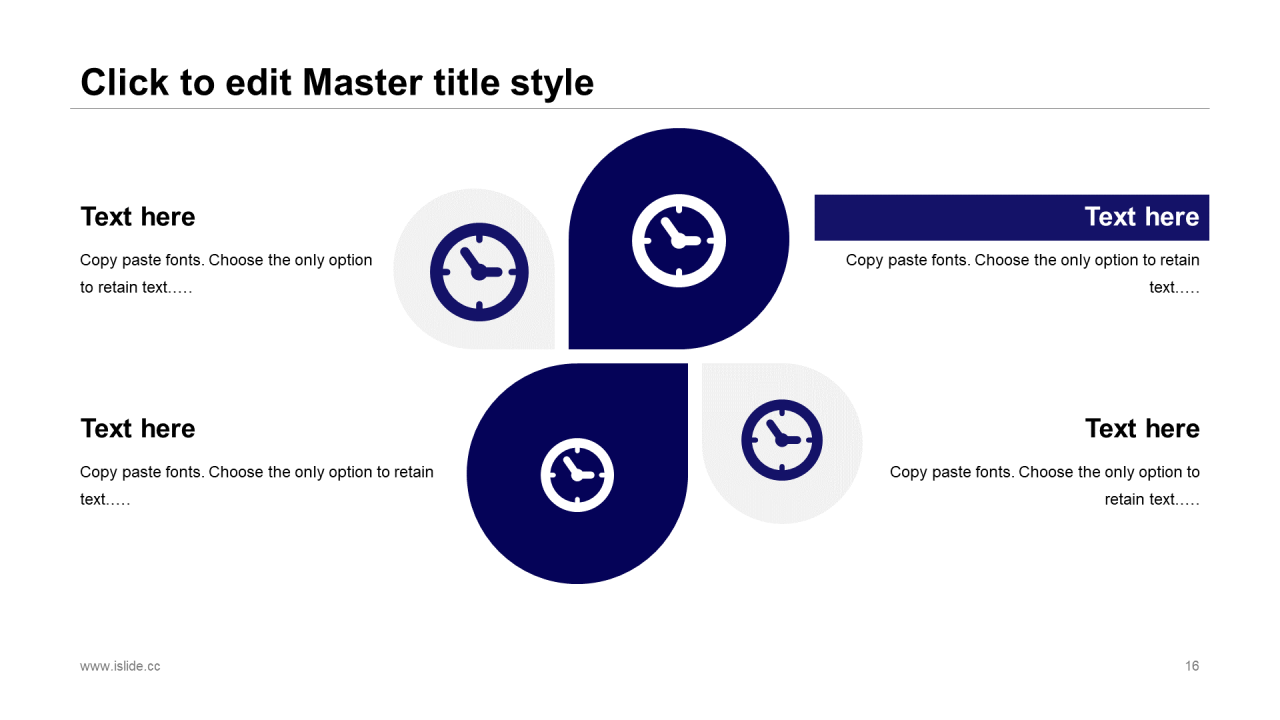 Click to edit Master title style

Text here

Copy paste fonts. Choose the only option to retain text.….

Text here

Copy paste fonts. Choose the only option to retain text.….

Text here

Copy paste fonts. Choose the only option to retain text.….

Text here

Copy paste fonts. Choose the only option to retain text.….

www.islide.cc

16